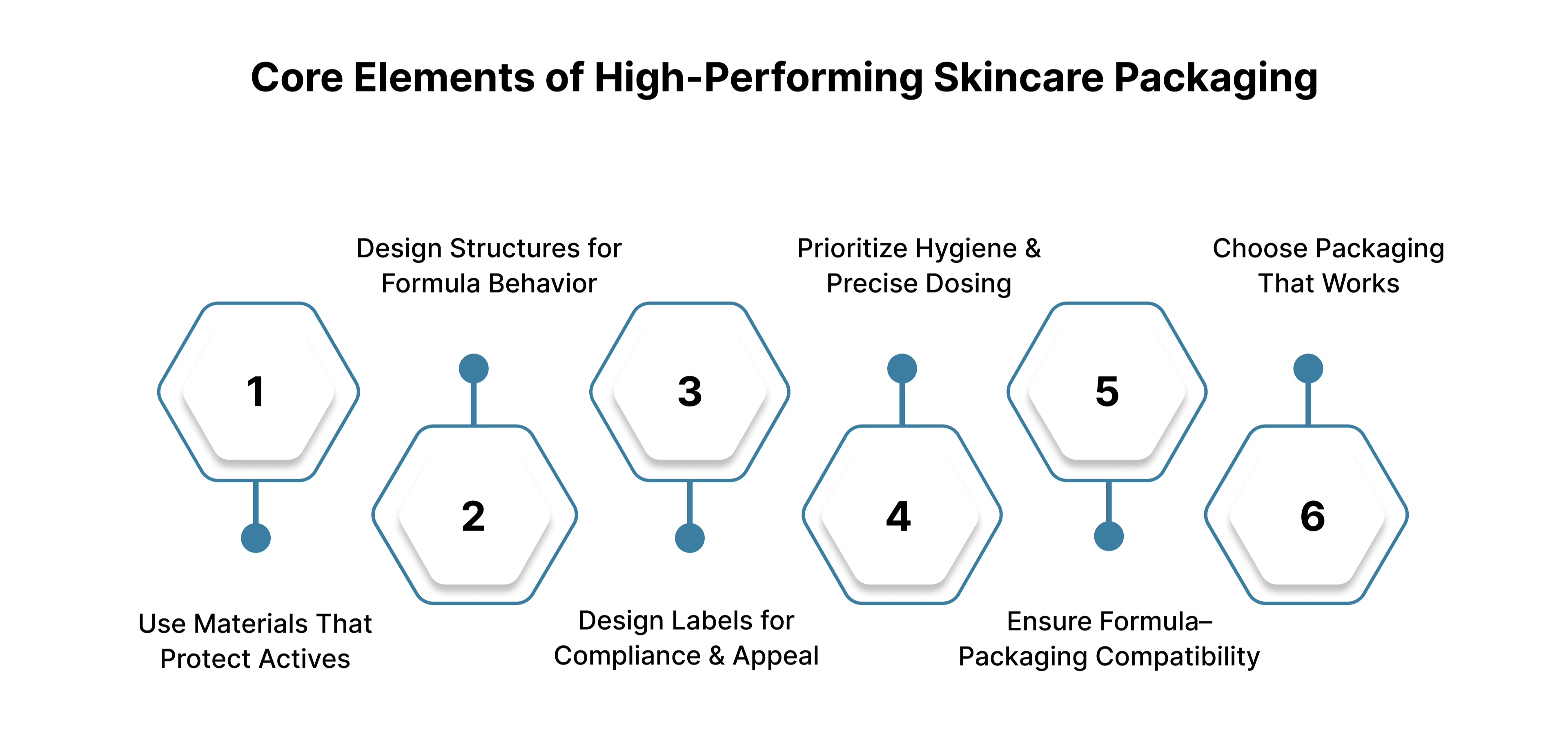 Core Elements of High-Performing Skincare Packaging

1
Use Materials That Protect Actives

2
Design Structures for Formula Behavior

3
Design Labels for Compliance & Appeal

4
Prioritize Hygiene & Precise Dosing

5
Ensure Formula–Packaging Compatibility

6
Choose Packaging That Works